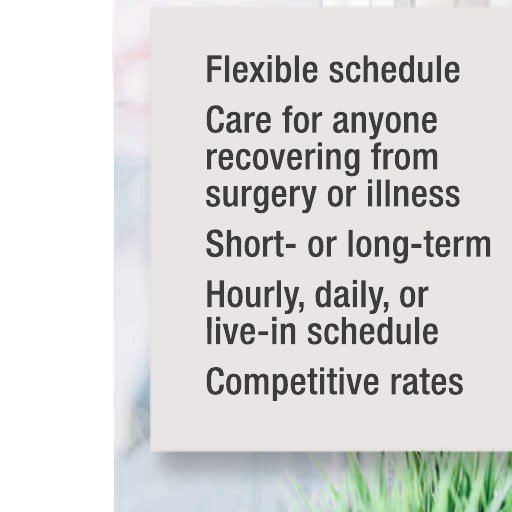 Flexible schedule

Care for anyone recovering from surgery or illness

Short- or long-term

Hourly, daily, or live-in schedule

Competitive rates